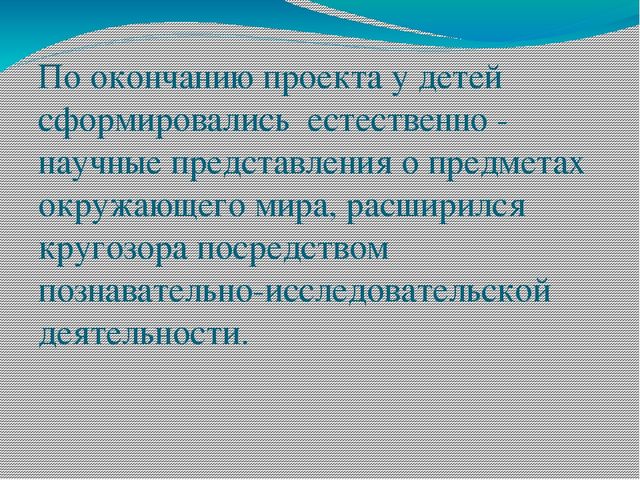 По окончанию проекта у детей сформировались  естественно - научные представления о предметах окружающего мира, расширился кругозора посредством познавательно-исследовательской деятельности.